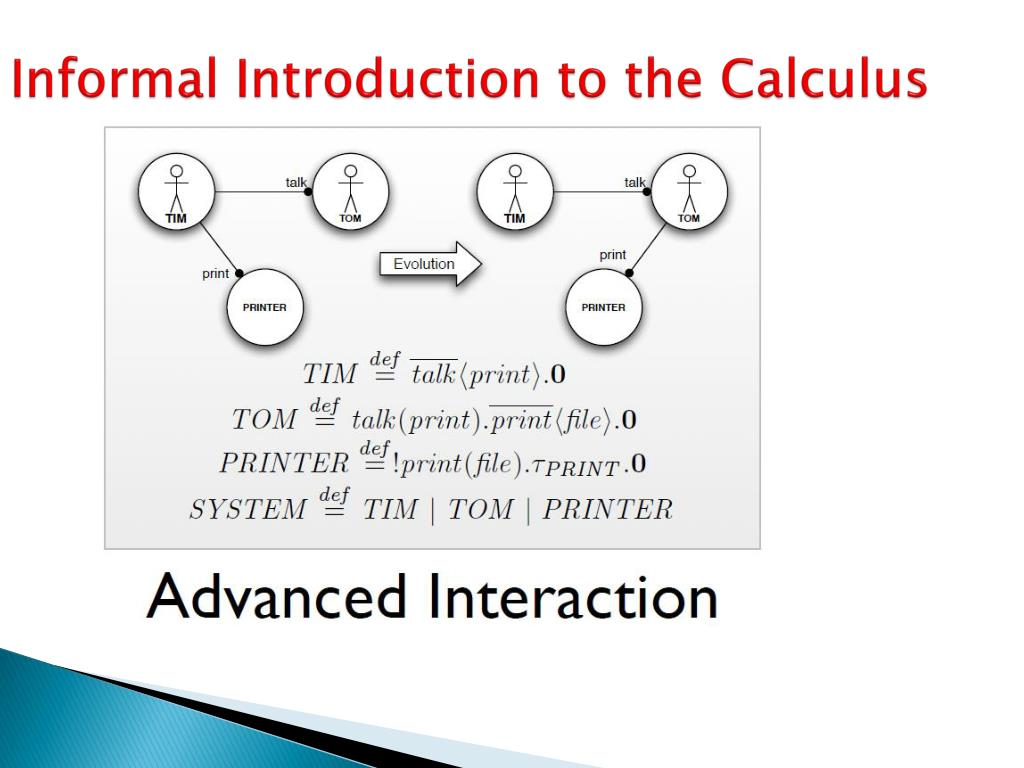 Informal Introduction to the Calculus

TIM

talk

TOM

print

PRINTER

Evolution

TIM

talk

TOM

print

PRINTER

$TIM \stackrel{def}{=} \overline{talk}\langle print\rangle.\mathbf{0}$

$TOM \stackrel{def}{=} talk(print).\overline{print}\langle file\rangle.\mathbf{0}$

$PRINTER \stackrel{def}{=} !print(file).\tau_{PRINT}.\mathbf{0}$

$SYSTEM \stackrel{def}{=} TIM \mid TOM \mid PRINTER$

Advanced Interaction